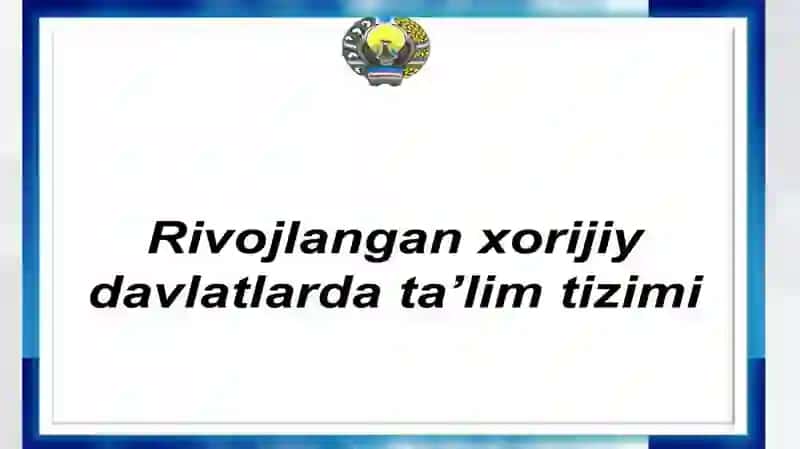 Rivojlangan xorijiy davlatlarda ta’lim tizimi